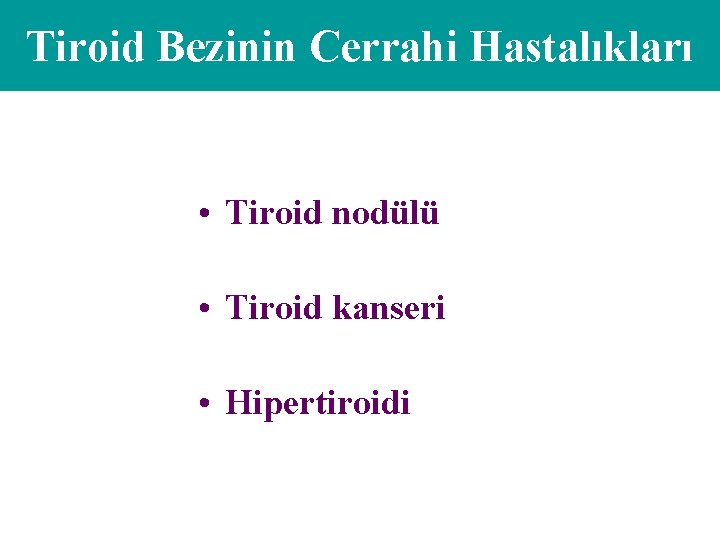 Tiroid Bezinin Cerrahi Hastalıkları

• Tiroid nodülü

• Tiroid kanseri

• Hipertiroidi